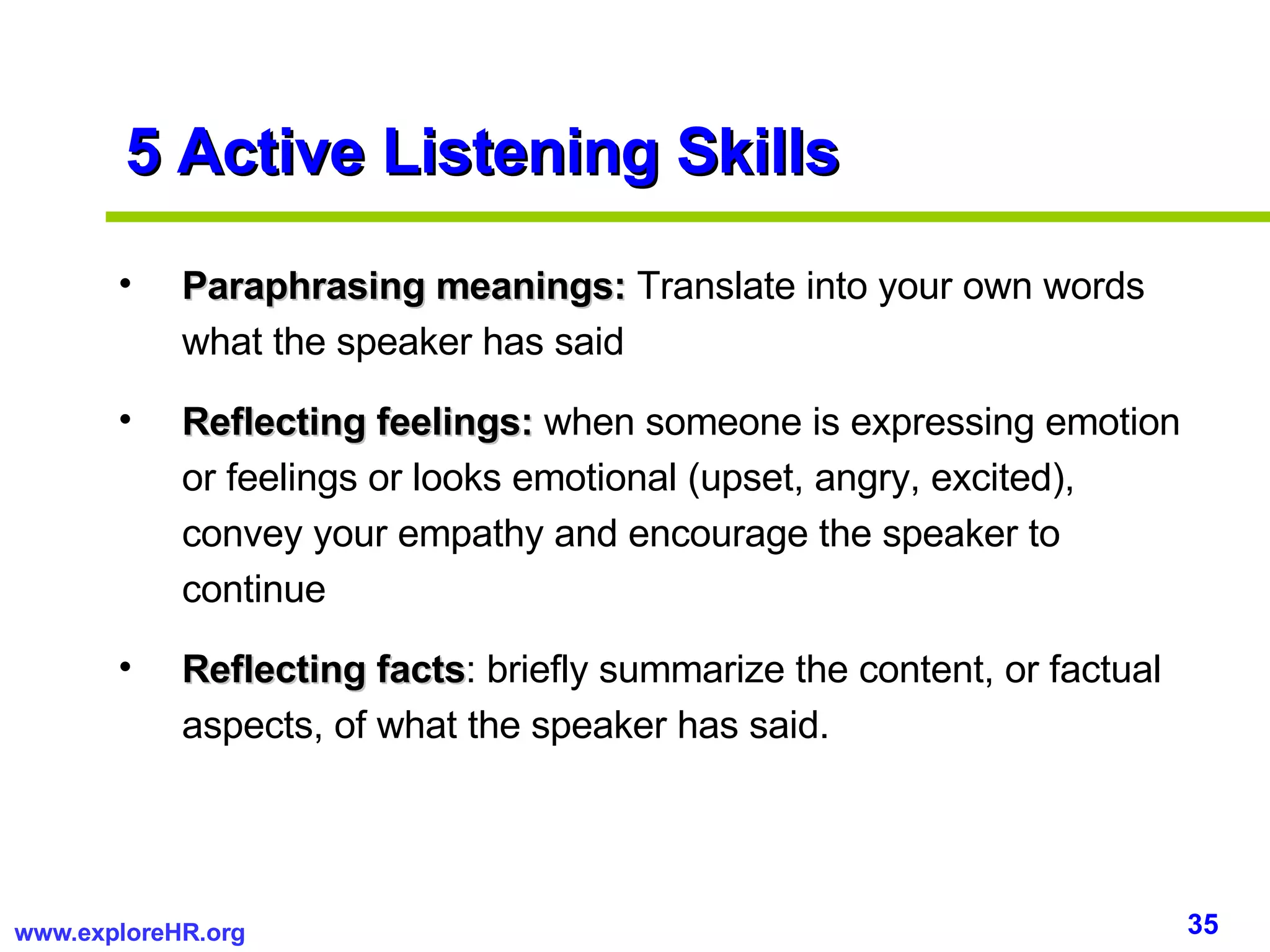 5 Active Listening Skills

• Paraphrasing meanings: Translate into your own words what the speaker has said

• Reflecting feelings: when someone is expressing emotion or feelings or looks emotional (upset, angry, excited), convey your empathy and encourage the speaker to continue

• Reflecting facts: briefly summarize the content, or factual aspects, of what the speaker has said.

www.exploreHR.org

35